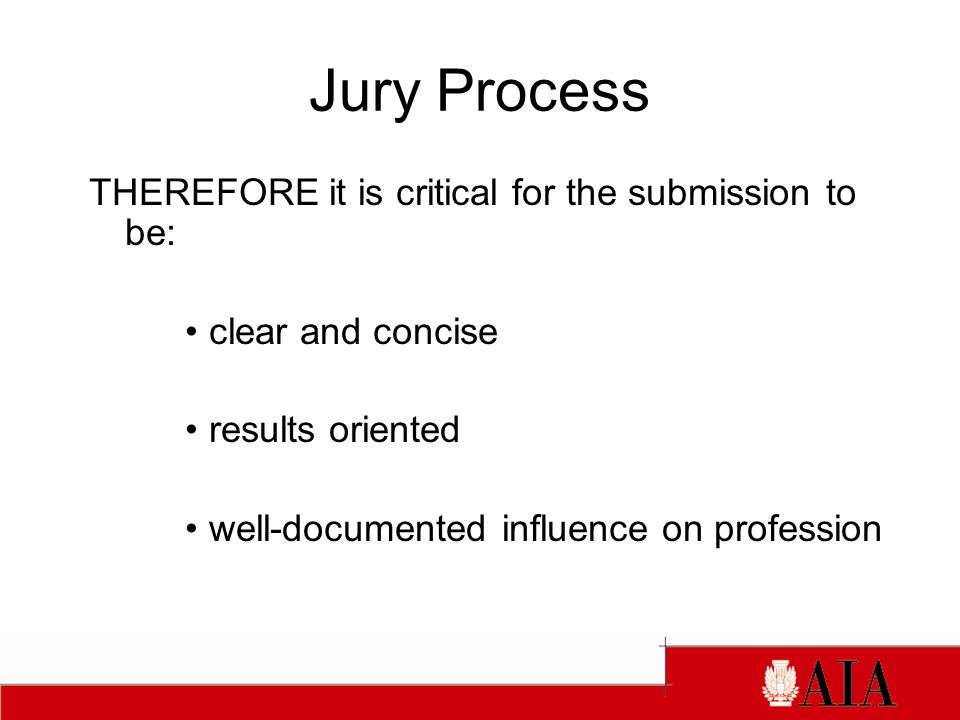 Jury Process

THEREFORE it is critical for the submission to be:

• clear and concise

• results oriented

• well-documented influence on profession

AIA